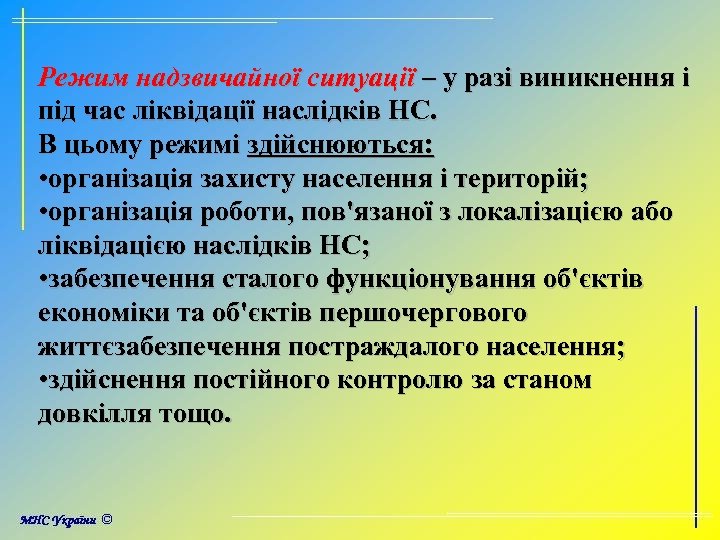 Режим надзвичайної ситуації – у разі виникнення і під час ліквідації наслідків НС.
В цьому режимі здійснюються:
•організація захисту населення і територій;
•організація роботи, пов'язаної з локалізацією або ліквідацією наслідків НС;
•забезпечення сталого функціонування об'єктів економіки та об'єктів першочергового життєзабезпечення постраждалого населення;
•здійснення постійного контролю за станом довкілля тощо.

МНС України ©